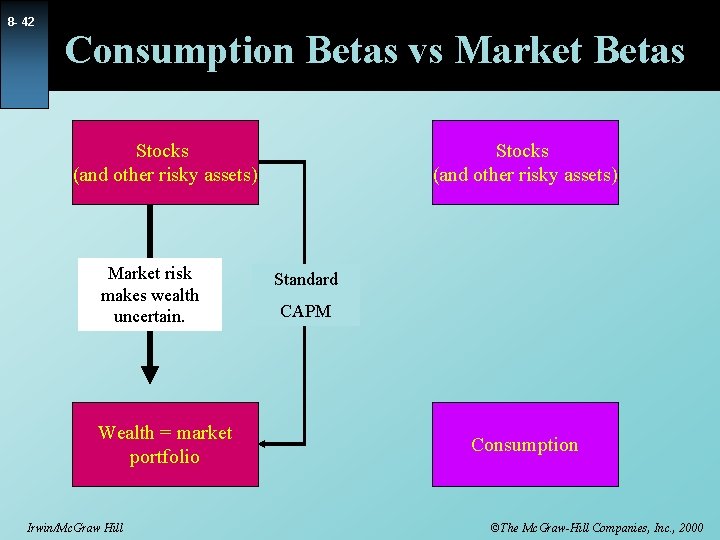 8- 42

Consumption Betas vs Market Betas

Stocks (and other risky assets)

Market risk makes wealth uncertain.

Standard CAPM

Wealth = market portfolio

Stocks (and other risky assets)

Consumption

Irwin/McGraw Hill

©The McGraw-Hill Companies, Inc., 2000